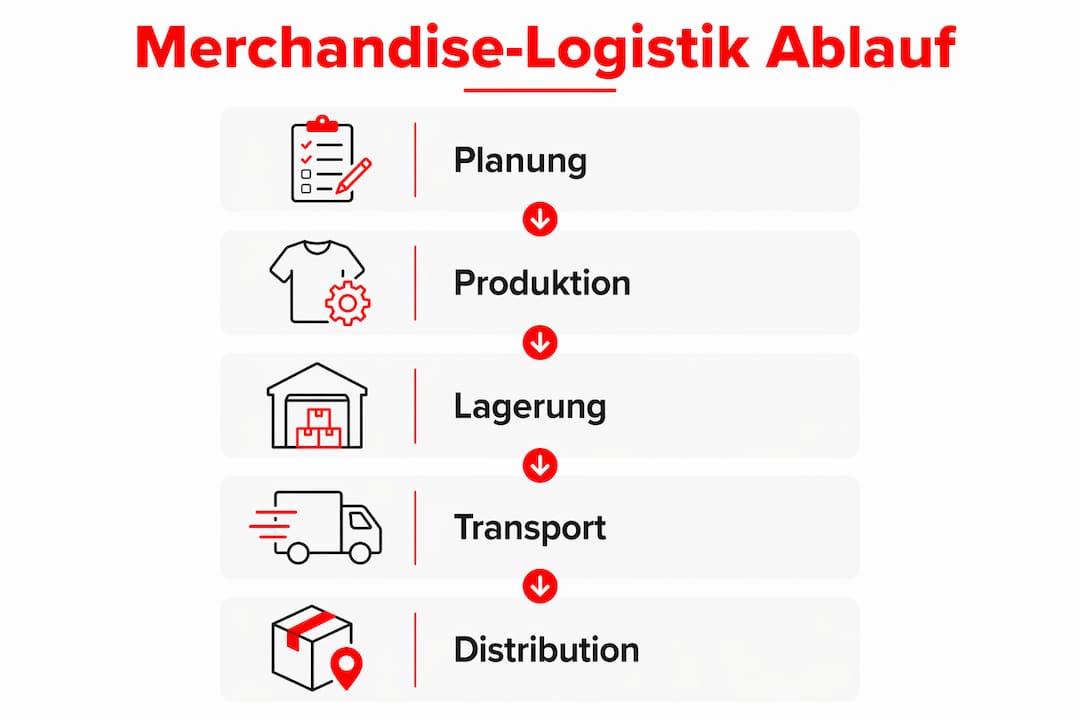 Merchandise-Logistik Ablauf

Planung

Produktion

Lagerung

Transport

Distribution